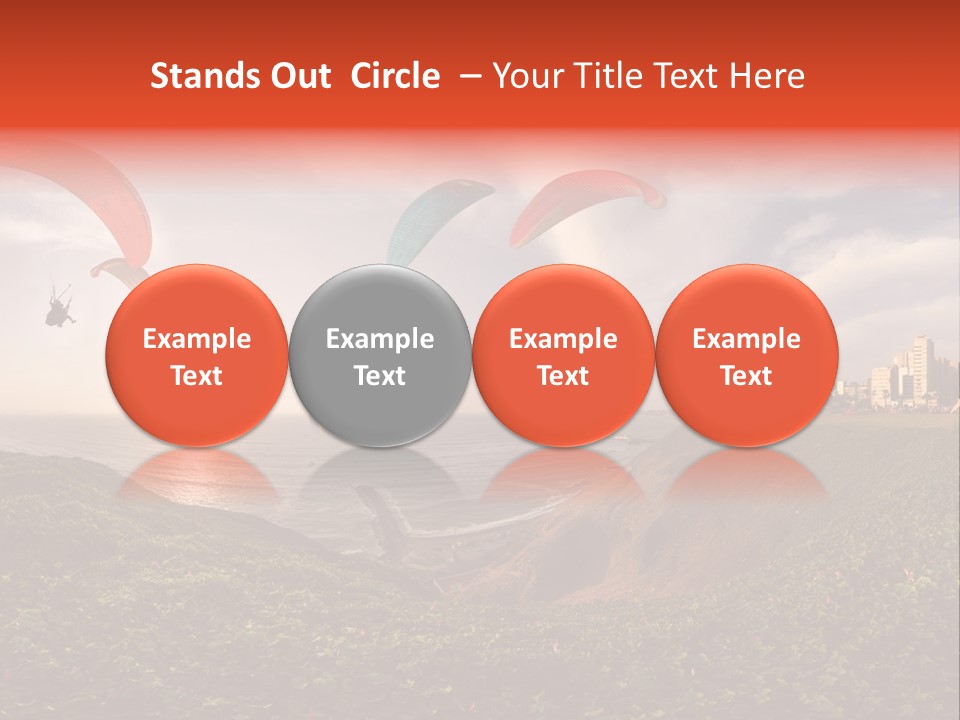 Stands Out Circle – Your Title Text Here

Example Text

Example Text

Example Text

Example Text